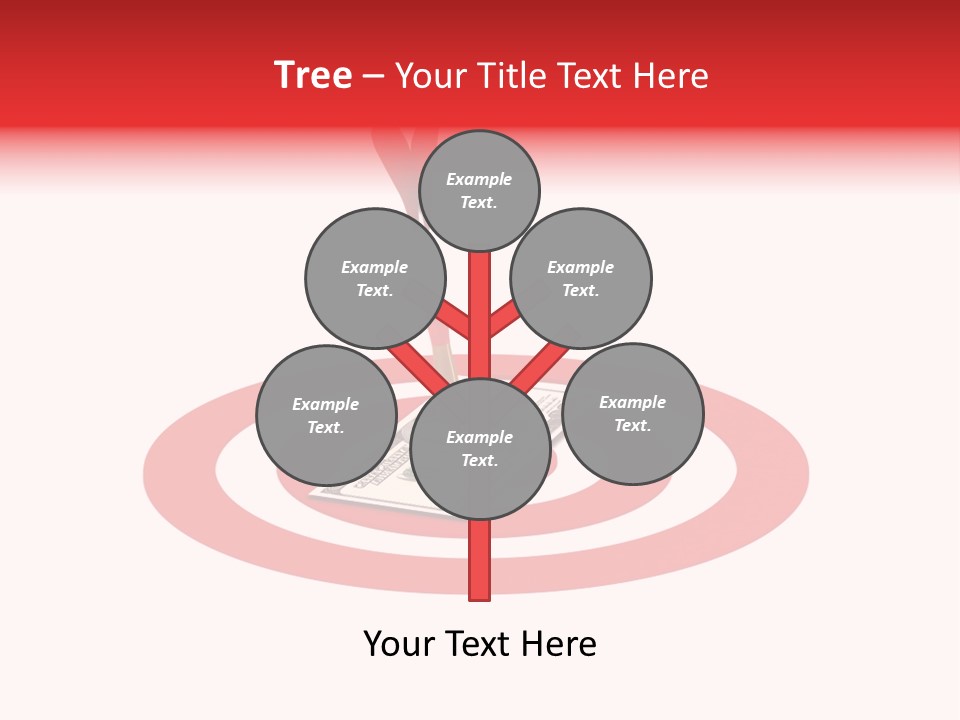 Tree – Your Title Text Here

Example Text.

Example Text.

Example Text.

Example Text.

Example Text.

Example Text.

Your Text Here